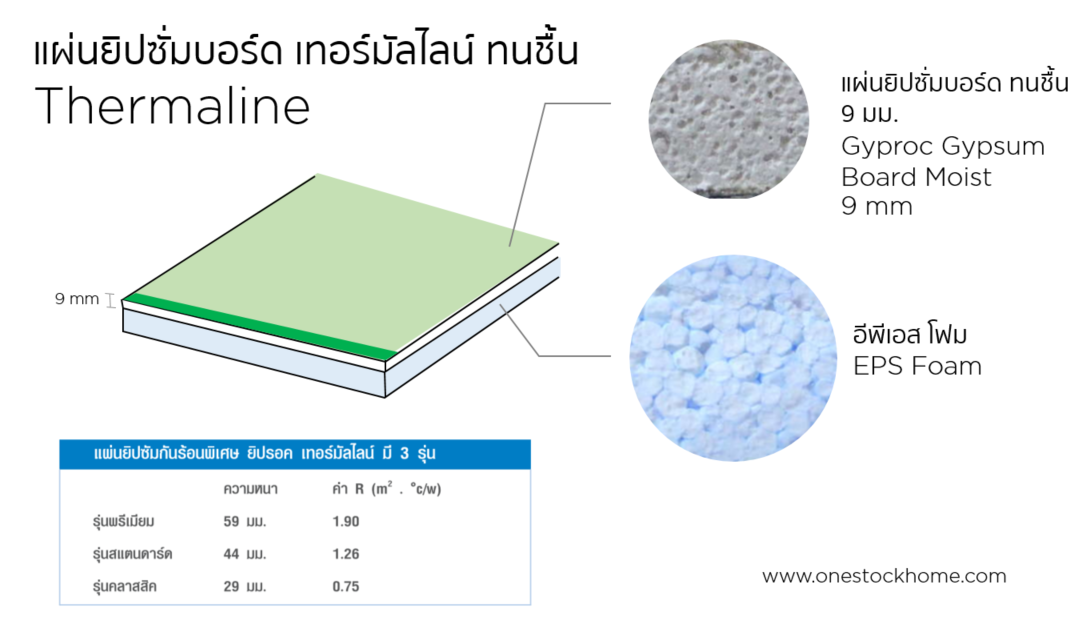 แผ่นยิปซั่มบอร์ด เทอร์มัลไลน์ ทนชื้น
Thermaline

9 mm

แผ่นยิปซั่มบอร์ด ทนชื้น 9 มม.
Gyproc Gypsum Board Moist 9 mm

อีพีเอส โฟม
EPS Foam

แผ่นยิปซัมกันร้อนพิเศษ ยิปรอค เทอร์มัลไลน์ มี 3 รุ่น

| | ความหนา | ค่า R ($m^2$ . °c/w) |
|---|---|---|
| รุ่นพรีเมียม | 59 มม. | 1.90 |
| รุ่นสแตนดาร์ด | 44 มม. | 1.26 |
| รุ่นคลาสสิค | 29 มม. | 0.75 |

www.onestockhome.com